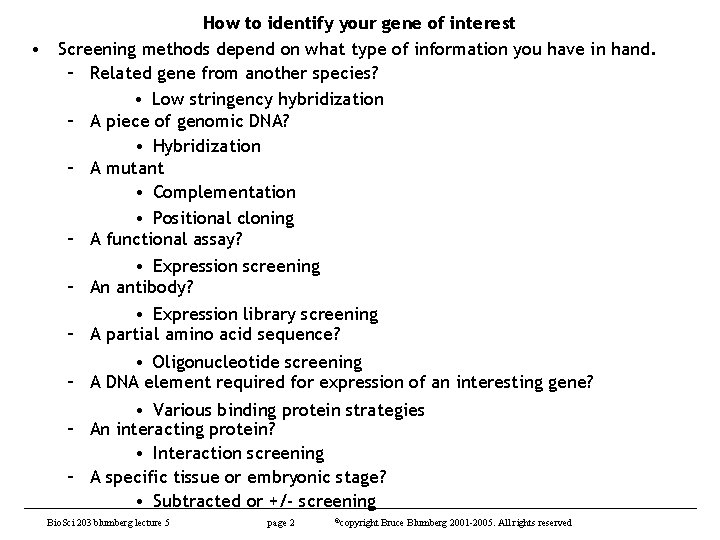 How to identify your gene of interest

• Screening methods depend on what type of information you have in hand.
  – Related gene from another species?
    • Low stringency hybridization
  – A piece of genomic DNA?
    • Hybridization
  – A mutant
    • Complementation
    • Positional cloning
  – A functional assay?
    • Expression screening
  – An antibody?
    • Expression library screening
  – A partial amino acid sequence?
    • Oligonucleotide screening
  – A DNA element required for expression of an interesting gene?
    • Various binding protein strategies
  – An interacting protein?
    • Interaction screening
  – A specific tissue or embryonic stage?
    • Subtracted or +/- screening

BioSci 203 blumberg lecture 5 page 2 ©copyright Bruce Blumberg 2001-2005. All rights reserved